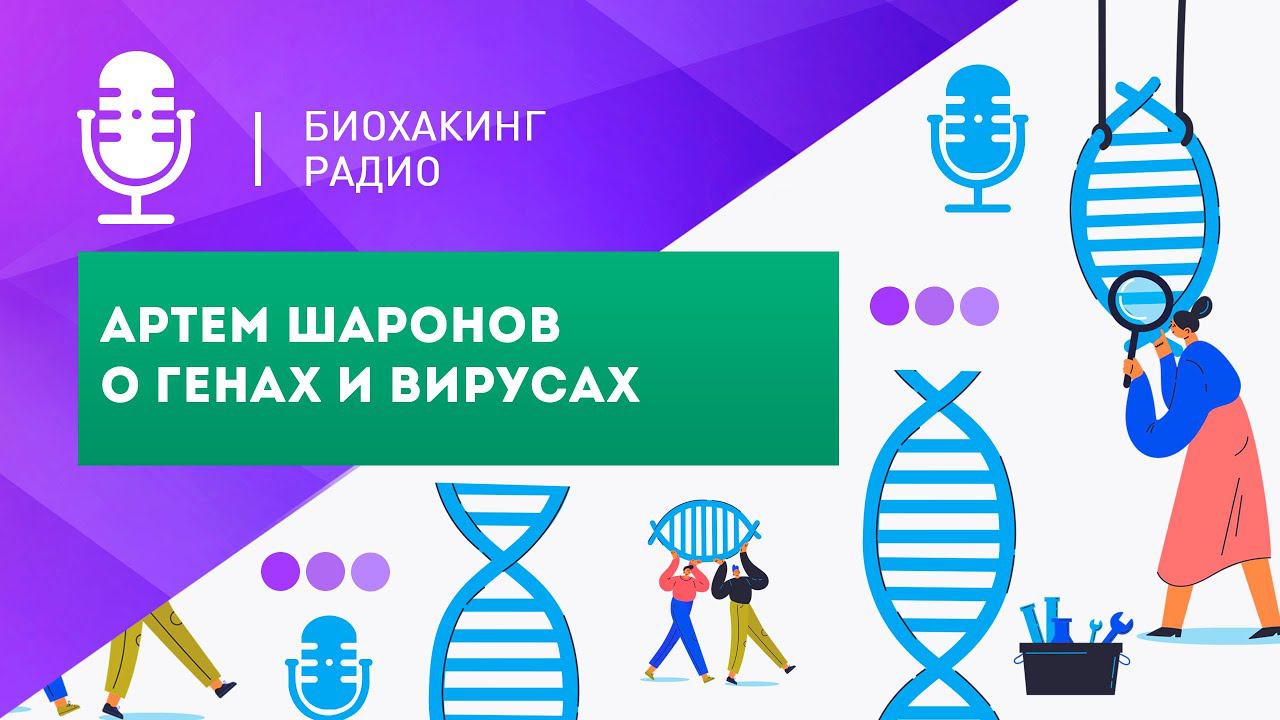 БИОХАКИНГ
РАДИО

АРТЕМ ШАРОНОВ
О ГЕНАХ И ВИРУСАХ